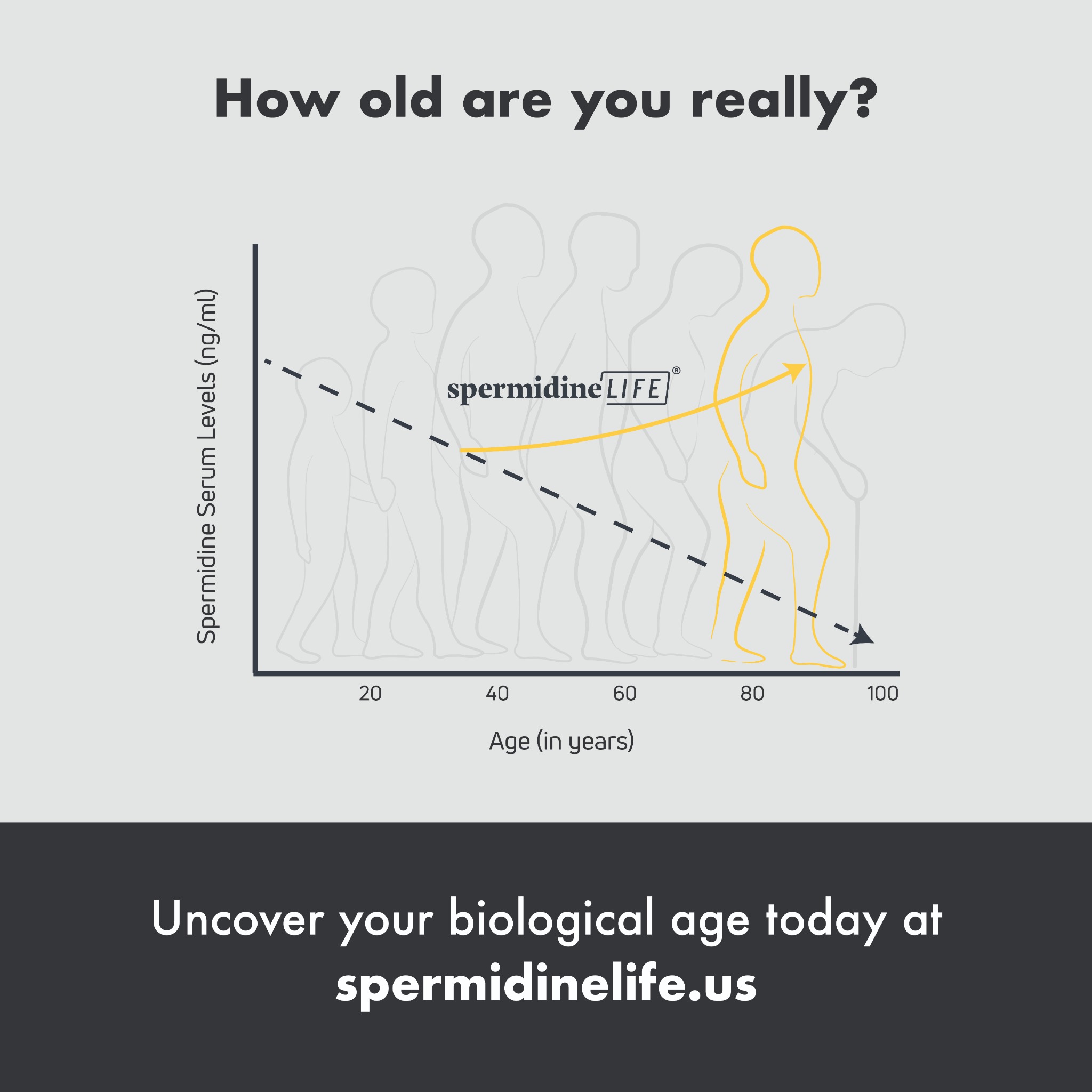 How old are you really?

Spermidine Serum Levels (ng/ml)

spermidineLIFE®

20
40
60
80
100

Age (in years)

Uncover your biological age today at spermidinelife.us